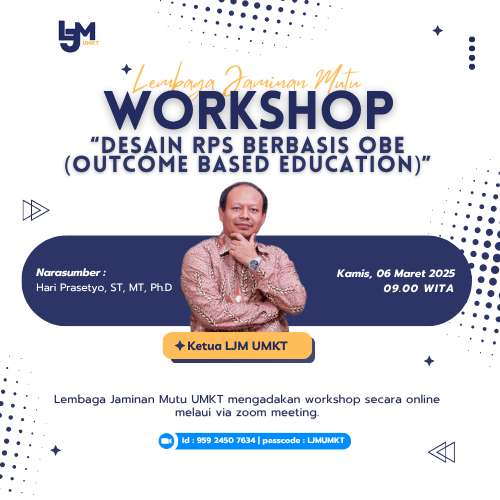 LJM UMKT

Lembaga Jaminan Mutu
WORKSHOP
"DESAIN RPS BERBASIS OBE (OUTCOME BASED EDUCATION)"

Narasumber :
Hari Prasetyo, ST, MT, Ph.D

Kamis, 06 Maret 2025
09.00 WITA

Ketua LJM UMKT

Lembaga Jaminan Mutu UMKT mengadakan workshop secara online melaui via zoom meeting.

Id : 959 2450 7634 | passcode : LJMUMKT